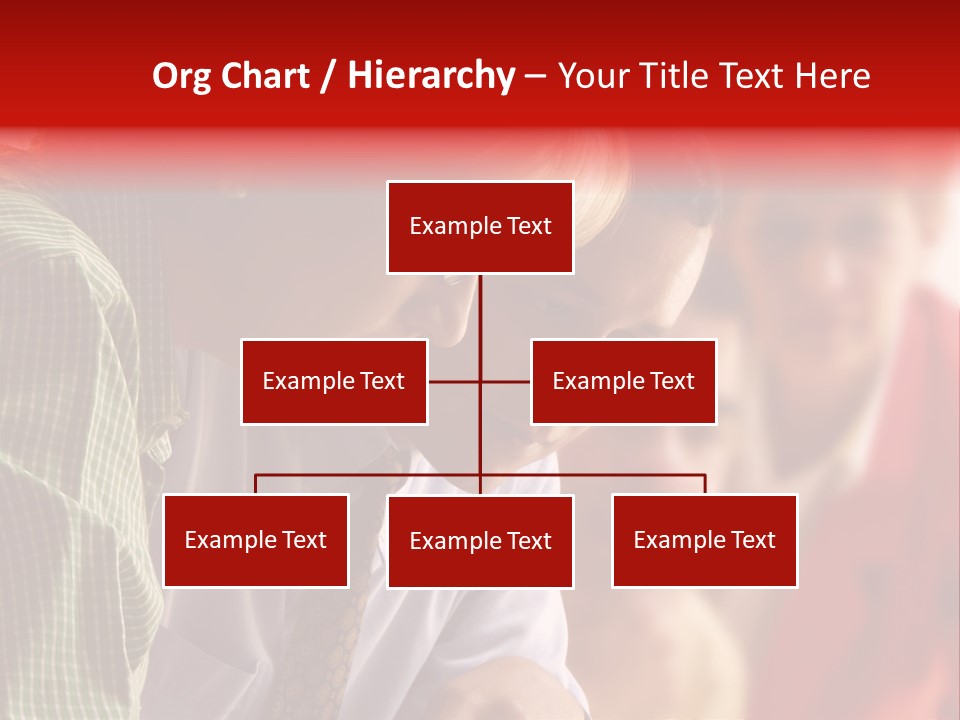 Org Chart / Hierarchy – Your Title Text Here

Example Text

Example Text

Example Text

Example Text

Example Text

Example Text